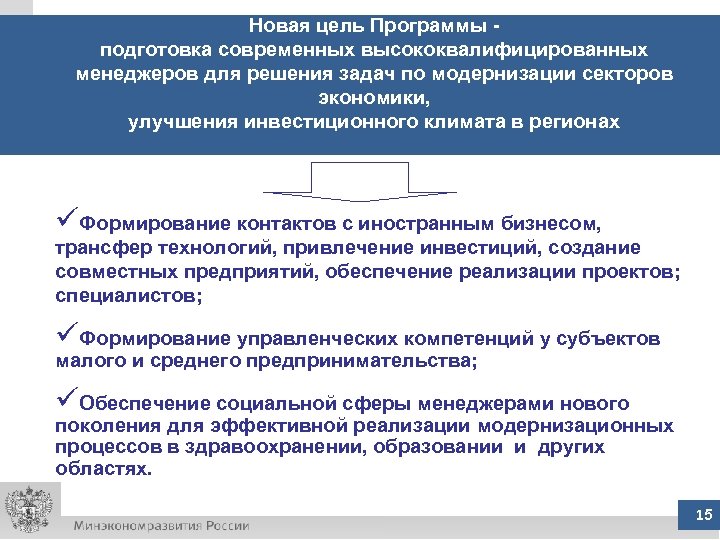 Новая цель Программы - подготовка современных высококвалифицированных менеджеров для решения задач по модернизации секторов экономики, улучшения инвестиционного климата в регионах

✓Формирование контактов с иностранным бизнесом, трансфер технологий, привлечение инвестиций, создание совместных предприятий, обеспечение реализации проектов; специалистов;

✓Формирование управленческих компетенций у субъектов малого и среднего предпринимательства;

✓Обеспечение социальной сферы менеджерами нового поколения для эффективной реализации модернизационных процессов в здравоохранении, образовании и других областях.

Минэкономразвития России

15